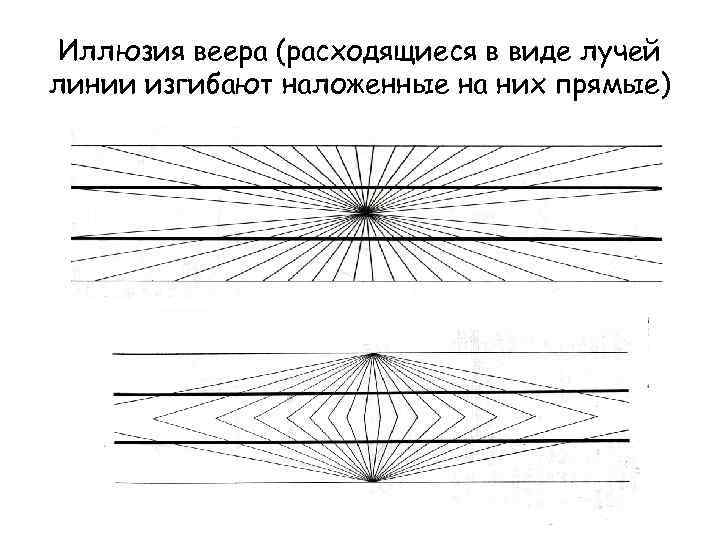 Иллюзия веера (расходящиеся в виде лучей линии изгибают наложенные на них прямые)